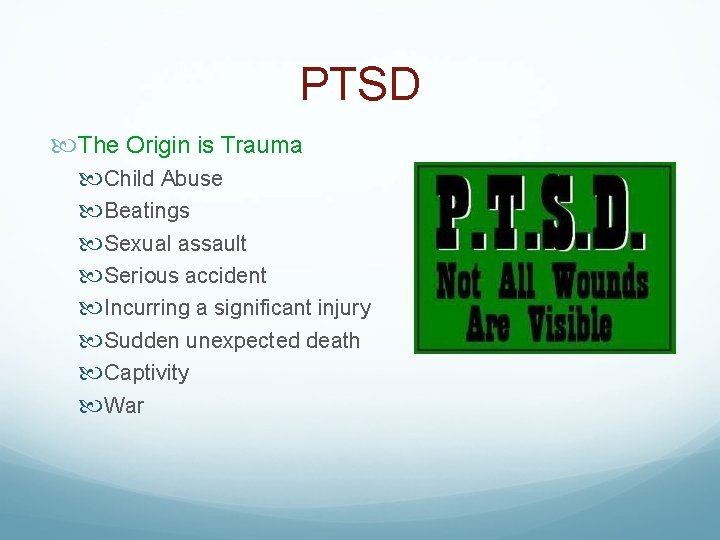 PTSD

The Origin is Trauma

Child Abuse

Beatings

Sexual assault

Serious accident

Incurring a significant injury

Sudden unexpected death

Captivity

War

P.T.S.D.
Not All Wounds Are Visible